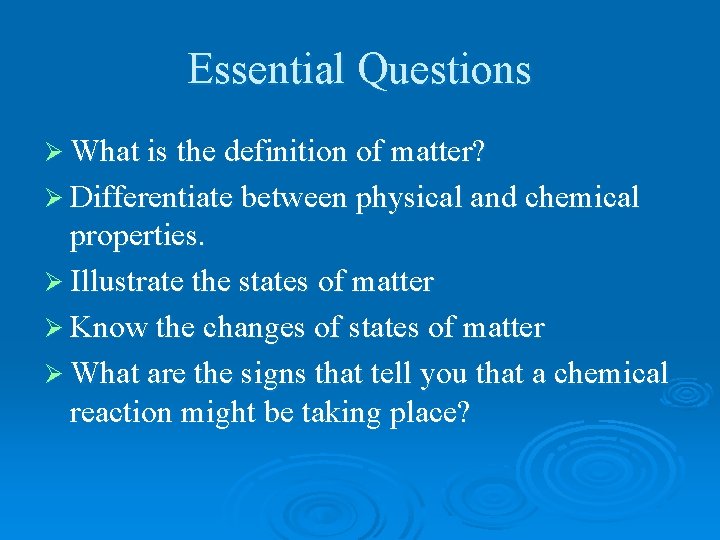 Essential Questions

➢ What is the definition of matter?
➢ Differentiate between physical and chemical properties.
➢ Illustrate the states of matter
➢ Know the changes of states of matter
➢ What are the signs that tell you that a chemical reaction might be taking place?